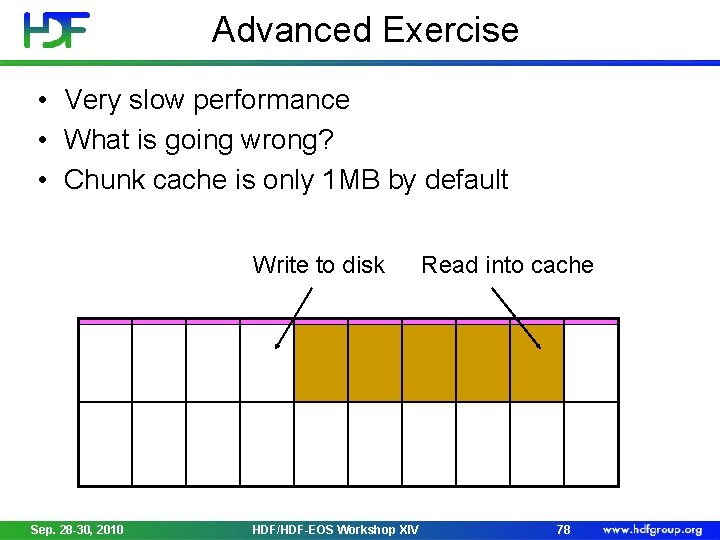 HDF

Advanced Exercise

• Very slow performance
• What is going wrong?
• Chunk cache is only 1MB by default

Write to disk

Read into cache

Sep. 28-30, 2010

HDF/HDF-EOS Workshop XIV

78

www.hdfgroup.org